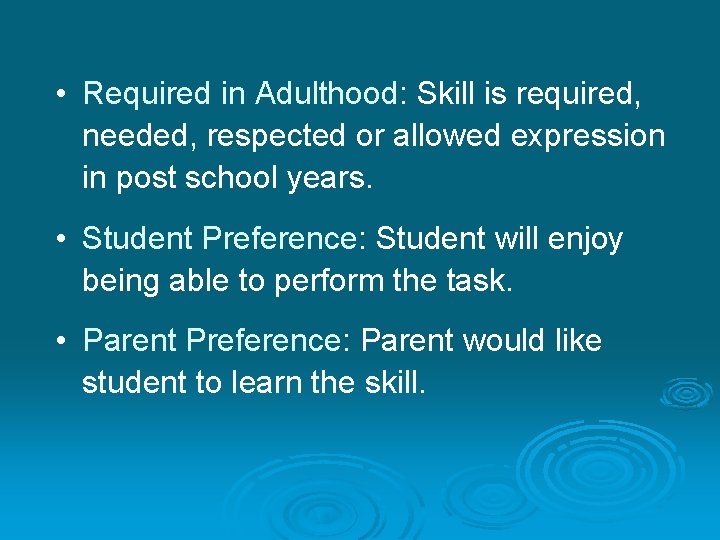 • Required in Adulthood: Skill is required, needed, respected or allowed expression in post school years.

• Student Preference: Student will enjoy being able to perform the task.

• Parent Preference: Parent would like student to learn the skill.